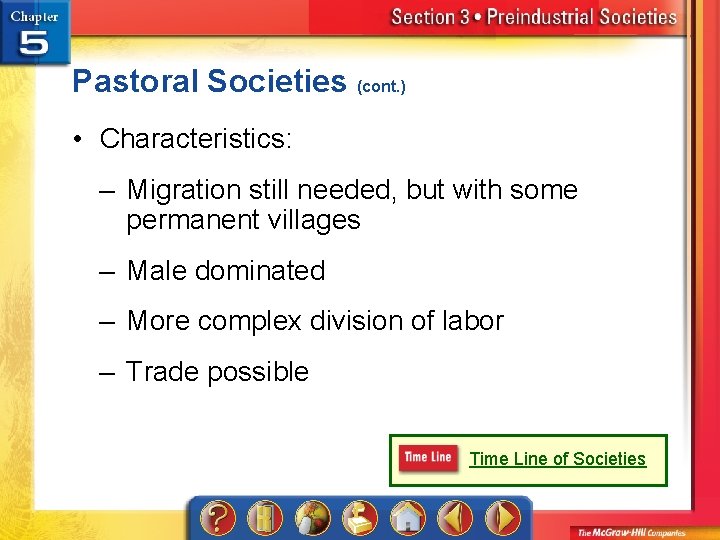 Chapter 5

Section 3 • Preindustrial Societies

Pastoral Societies (cont.)

• Characteristics:

– Migration still needed, but with some permanent villages

– Male dominated

– More complex division of labor

– Trade possible

Time Line

Time Line of Societies

?

The McGraw-Hill Companies